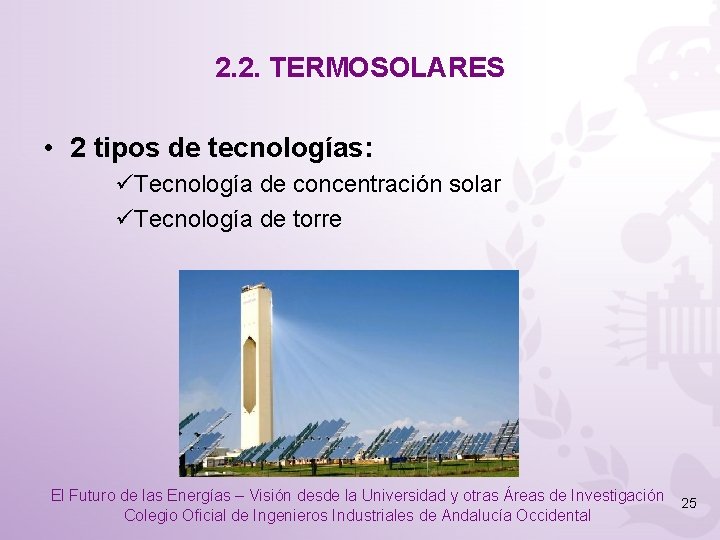 2.2. TERMOSOLARES

• 2 tipos de tecnologías:

✓Tecnología de concentración solar

✓Tecnología de torre

El Futuro de las Energías – Visión desde la Universidad y otras Áreas de Investigación
Colegio Oficial de Ingenieros Industriales de Andalucía Occidental

25